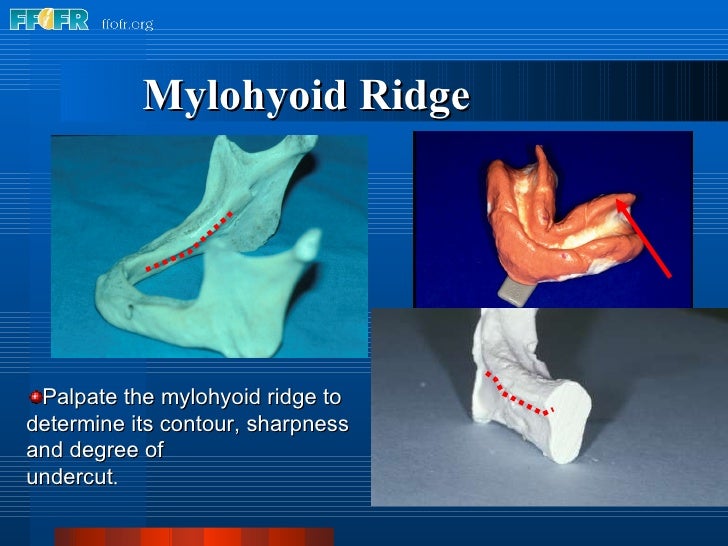 FFOFR ffofr.org

Mylohyoid Ridge

Palpate the mylohyoid ridge to determine its contour, sharpness and degree of undercut.